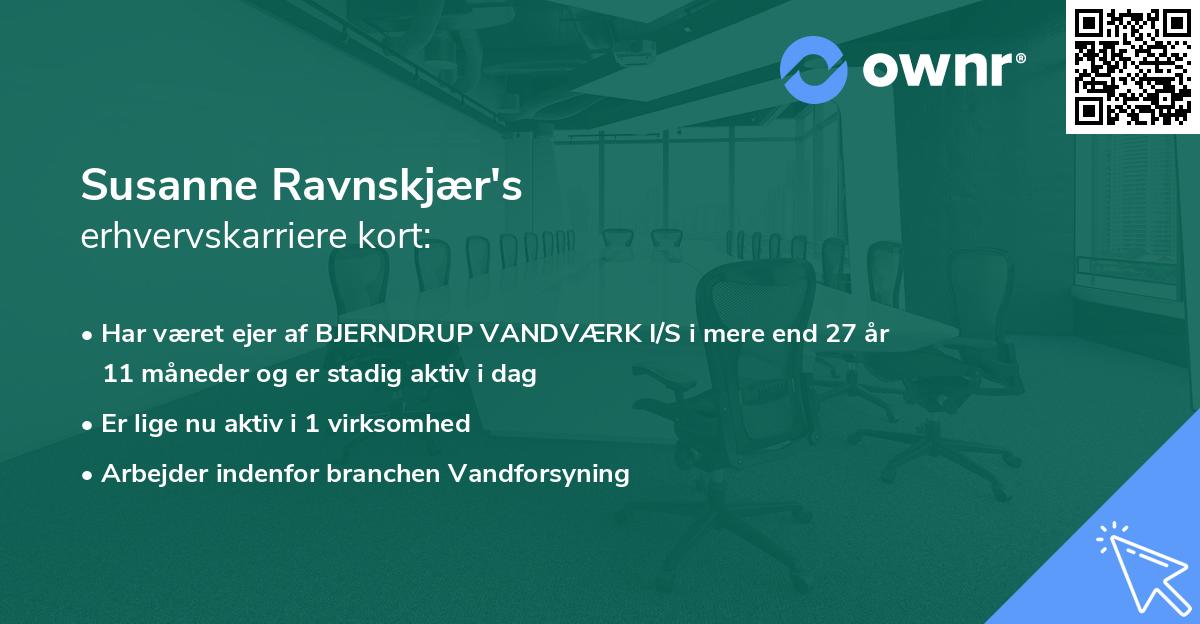 ownr®

Susanne Ravnskjær's
erhvervskarriere kort:

• Har været ejer af BJERNDRUP VANDVÆRK I/S i mere end 27 år 11 måneder og er stadig aktiv i dag

• Er lige nu aktiv i 1 virksomhed

• Arbejder indenfor branchen Vandforsyning